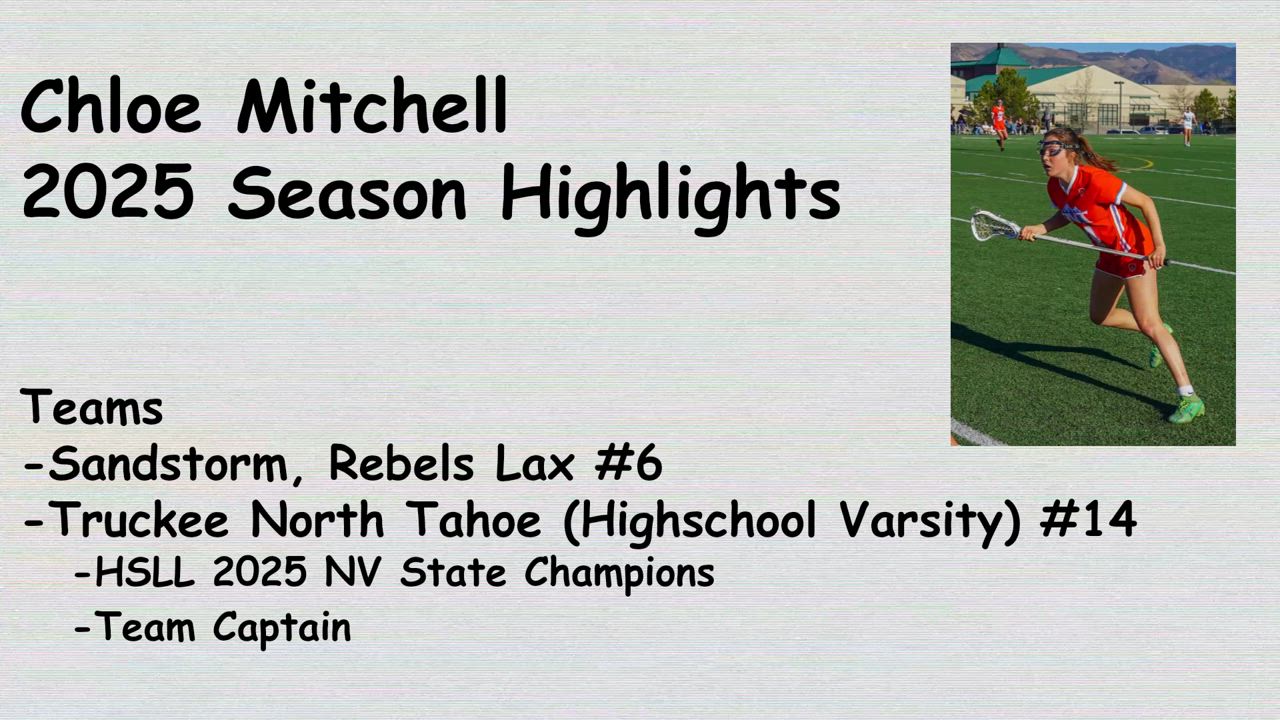 Chloe Mitchell
2025 Season Highlights

Teams
-Sandstorm, Rebels Lax #6
-Truckee North Tahoe (Highschool Varsity) #14
-HSLL 2025 NV State Champions
-Team Captain